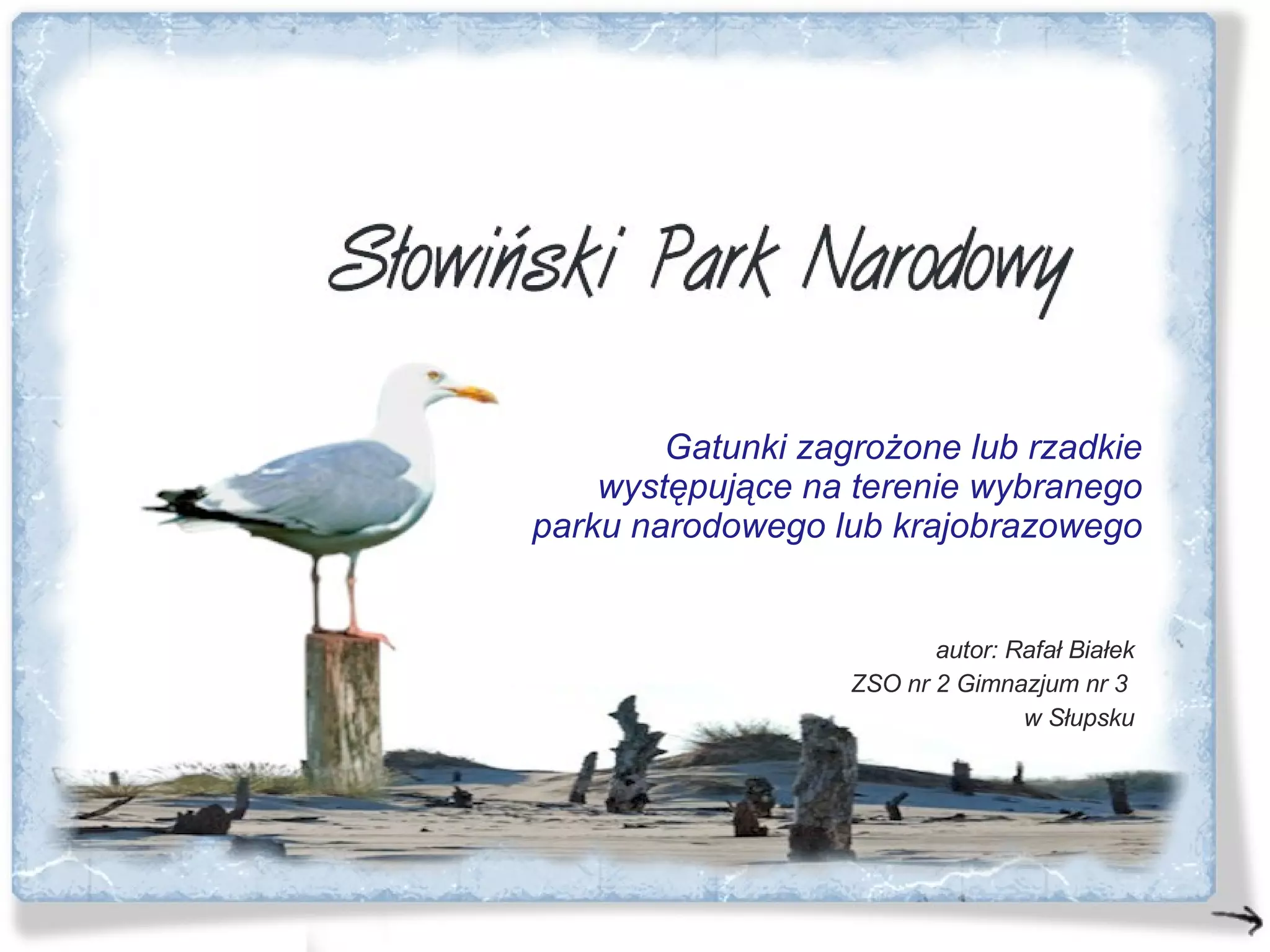 Słowiński Park Narodowy

Gatunki zagrożone lub rzadkie występujące na terenie wybranego parku narodowego lub krajobrazowego

autor: Rafał Białek
ZSO nr 2 Gimnazjum nr 3
w Słupsku